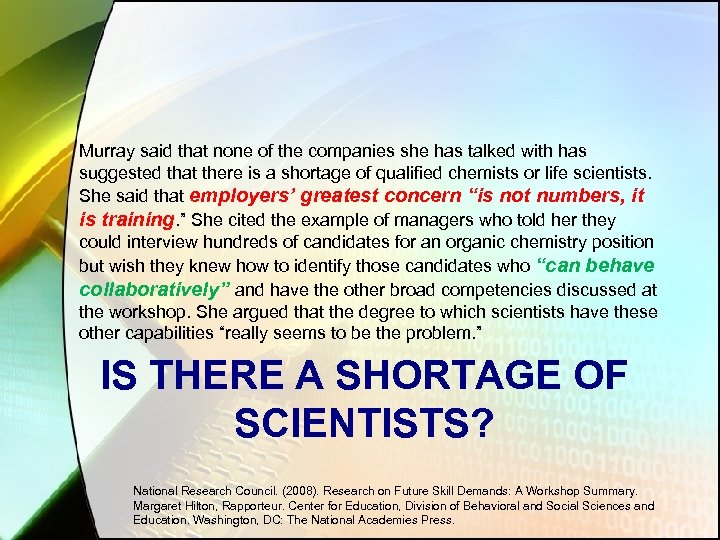 Murray said that none of the companies she has talked with has suggested that there is a shortage of qualified chemists or life scientists. She said that employers' greatest concern "is not numbers, it is training." She cited the example of managers who told her they could interview hundreds of candidates for an organic chemistry position but wish they knew how to identify those candidates who "can behave collaboratively" and have the other broad competencies discussed at the workshop. She argued that the degree to which scientists have these other capabilities "really seems to be the problem."

IS THERE A SHORTAGE OF SCIENTISTS?

National Research Council. (2008). Research on Future Skill Demands: A Workshop Summary. Margaret Hilton, Rapporteur. Center for Education, Division of Behavioral and Social Sciences and Education. Washington, DC: The National Academies Press.